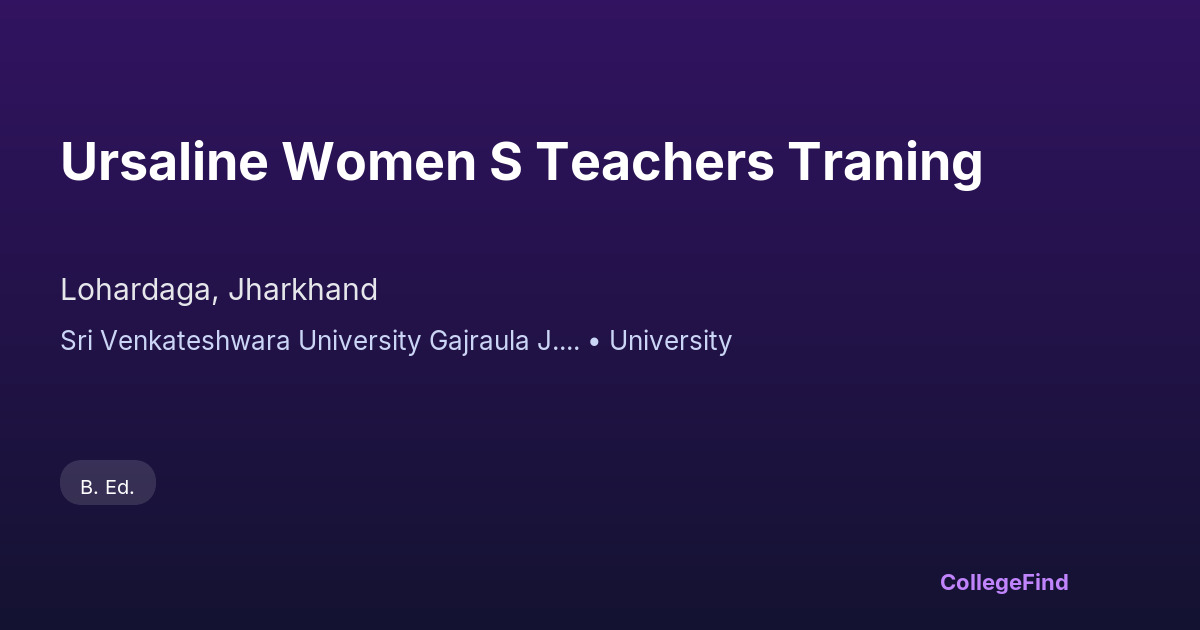 Ursaline Women S Teachers Traning

Lohardaga, Jharkhand

Sri Venkateshwara University Gajraula J.... • University

B. Ed.

CollegeFind